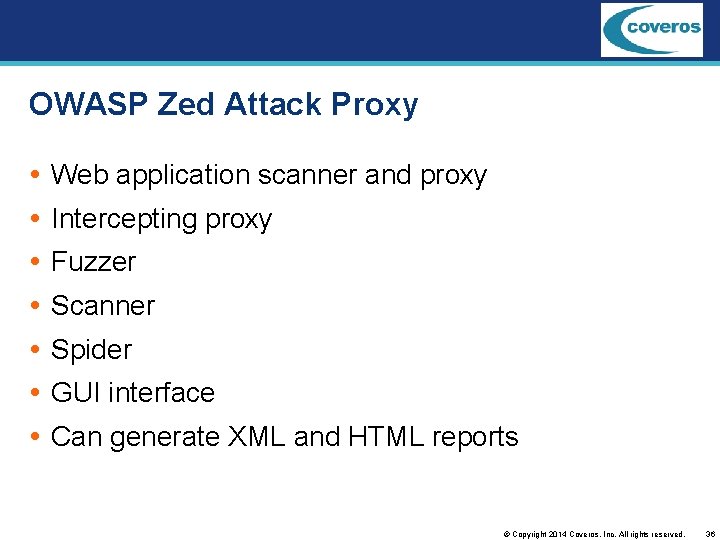 coveros

OWASP Zed Attack Proxy

• Web application scanner and proxy
• Intercepting proxy
• Fuzzer
• Scanner
• Spider
• GUI interface
• Can generate XML and HTML reports

© Copyright 2014 Coveros, Inc. All rights reserved. 36